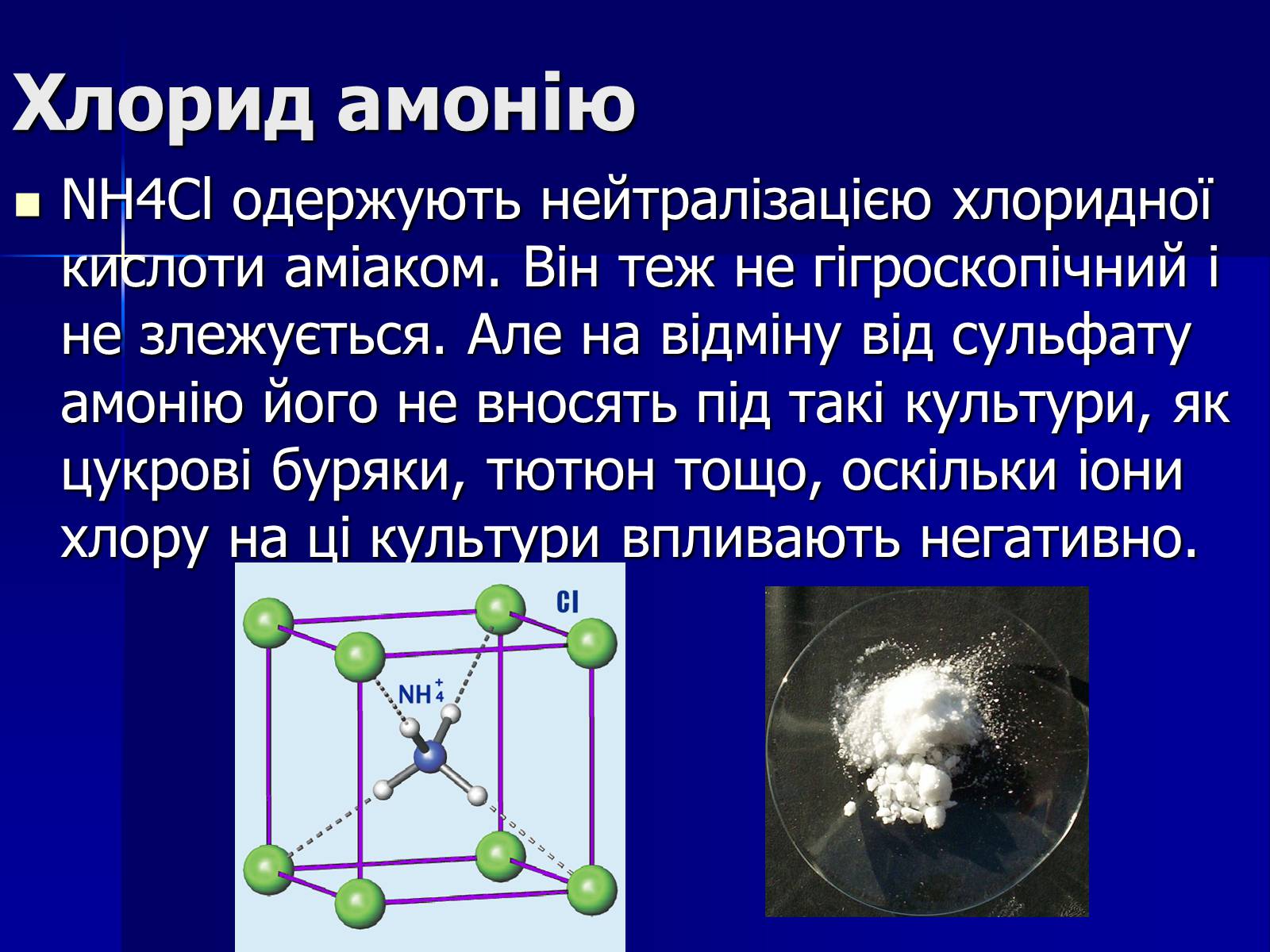 Хлорид амонію

NH4Cl одержують нейтралізацією хлоридної кислоти аміаком. Він теж не гігроскопічний і не злежується. Але на відміну від сульфату амонію його не вносять під такі культури, як цукрові буряки, тютюн тощо, оскільки іони хлору на ці культури впливають негативно.

Cl

$NH_4^+$